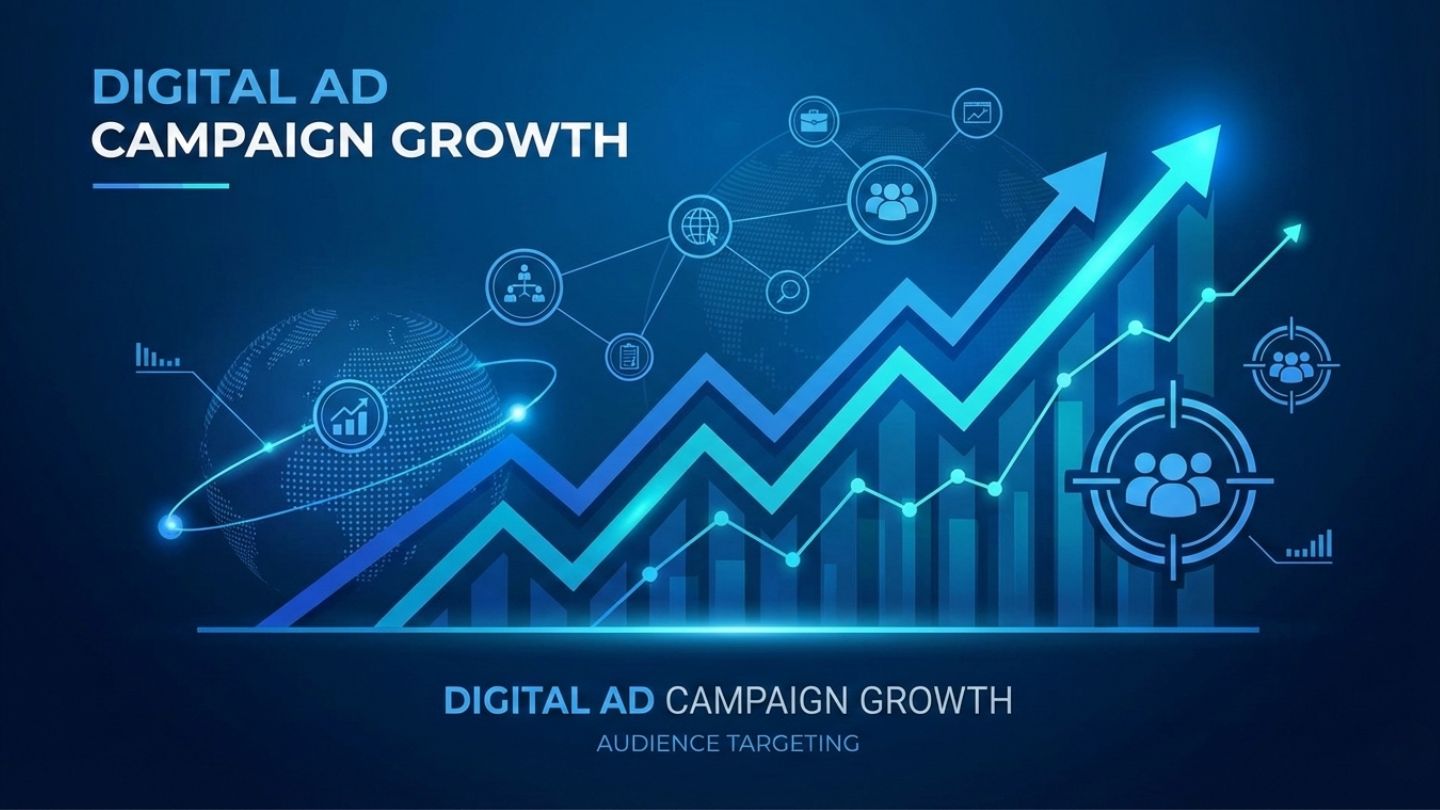 DIGITAL AD
CAMPAIGN GROWTH

DIGITAL AD CAMPAIGN GROWTH

AUDIENCE TARGETING